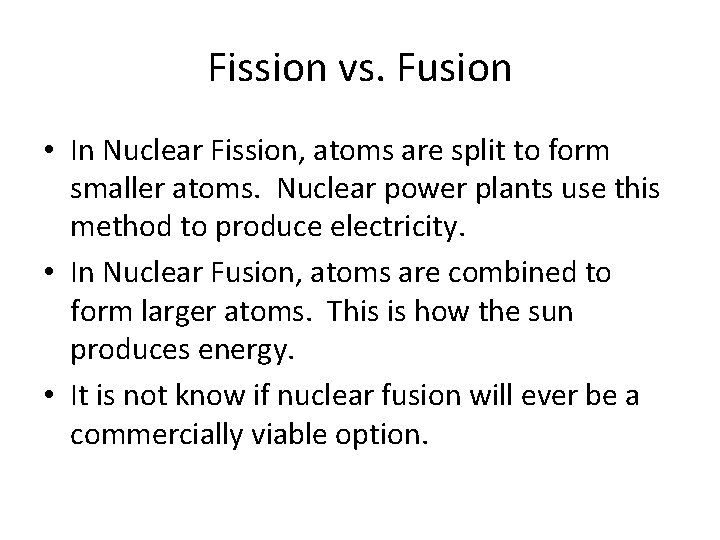 Fission vs. Fusion

• In Nuclear Fission, atoms are split to form smaller atoms.  Nuclear power plants use this method to produce electricity.
• In Nuclear Fusion, atoms are combined to form larger atoms.  This is how the sun produces energy.
• It is not know if nuclear fusion will ever be a commercially viable option.